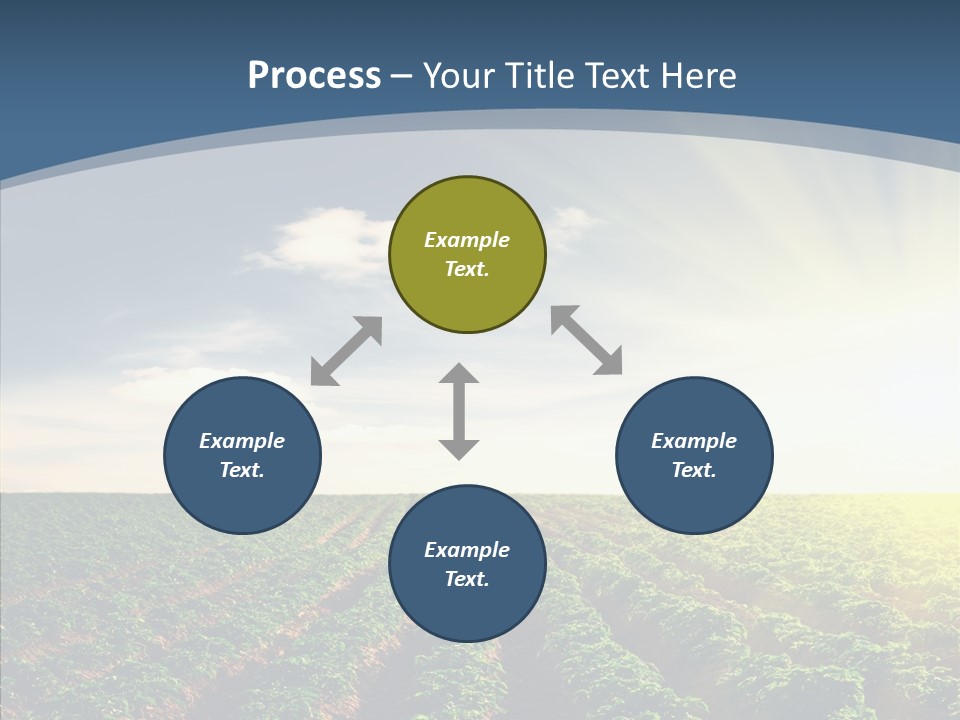 Process – Your Title Text Here

Example Text.

Example Text.

Example Text.

Example Text.